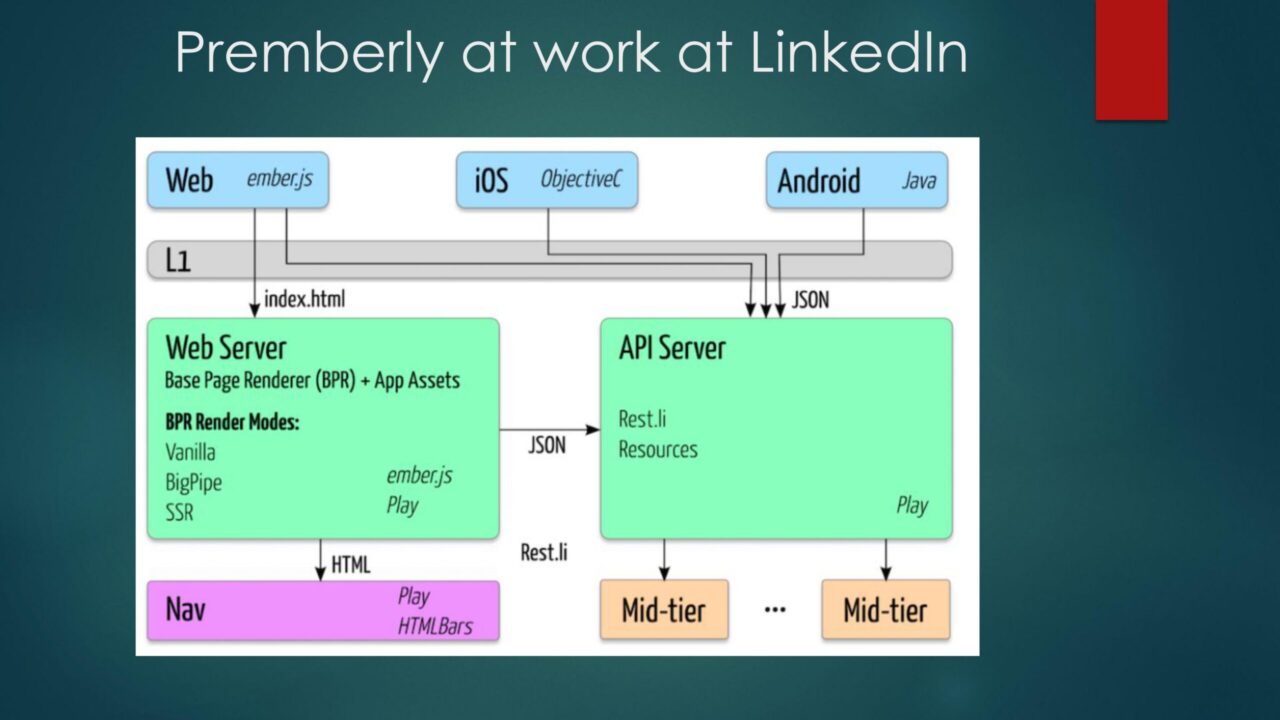 Premberly at work at LinkedIn

Web ember.js

iOS ObjectiveC

Android Java

L1

index.html

JSON

Web Server
Base Page Renderer (BPR) + App Assets

BPR Render Modes:
Vanilla
BigPipe
SSR

ember.js
Play

JSON

API Server

Rest.li
Resources

Play

HTML

Rest.li

Nav Play HTMLBars

Mid-tier ... Mid-tier